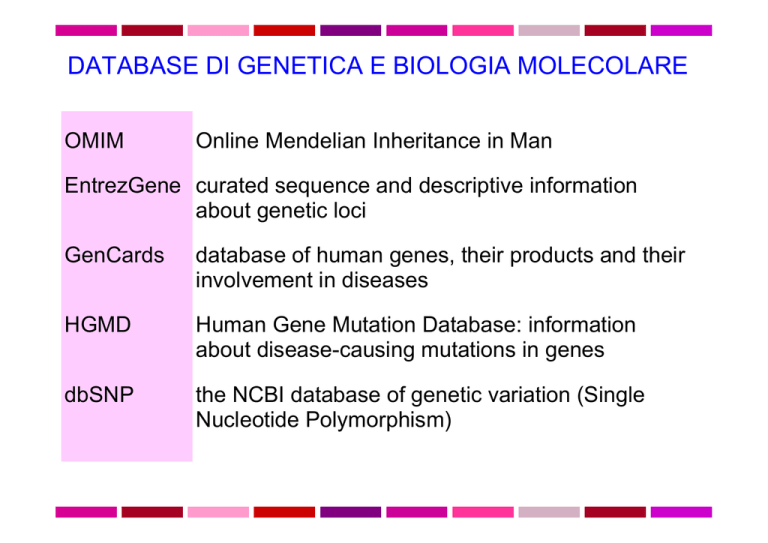 DATABASE DI GENETICA E BIOLOGIA MOLECOLARE

| | |
|---|---|
| OMIM | Online Mendelian Inheritance in Man |
| EntrezGene | curated sequence and descriptive information about genetic loci |
| GenCards | database of human genes, their products and their involvement in diseases |
| HGMD | Human Gene Mutation Database: information about disease-causing mutations in genes |
| dbSNP | the NCBI database of genetic variation (Single Nucleotide Polymorphism) |